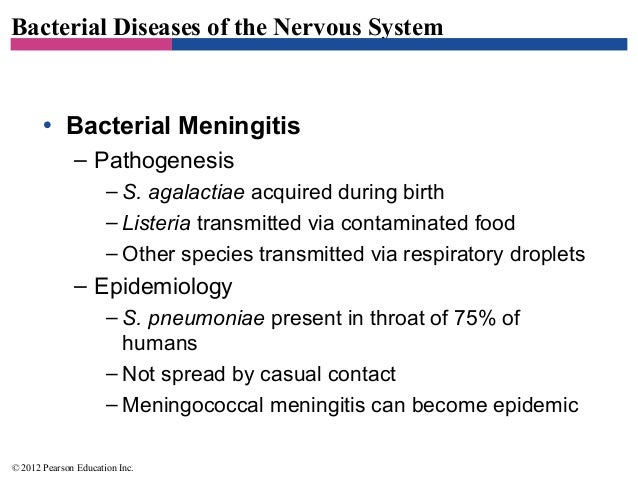 Bacterial Diseases of the Nervous System

• Bacterial Meningitis
– Pathogenesis
– S. agalactiae acquired during birth
– Listeria transmitted via contaminated food
– Other species transmitted via respiratory droplets
– Epidemiology
– S. pneumoniae present in throat of 75% of humans
– Not spread by casual contact
– Meningococcal meningitis can become epidemic

© 2012 Pearson Education Inc.